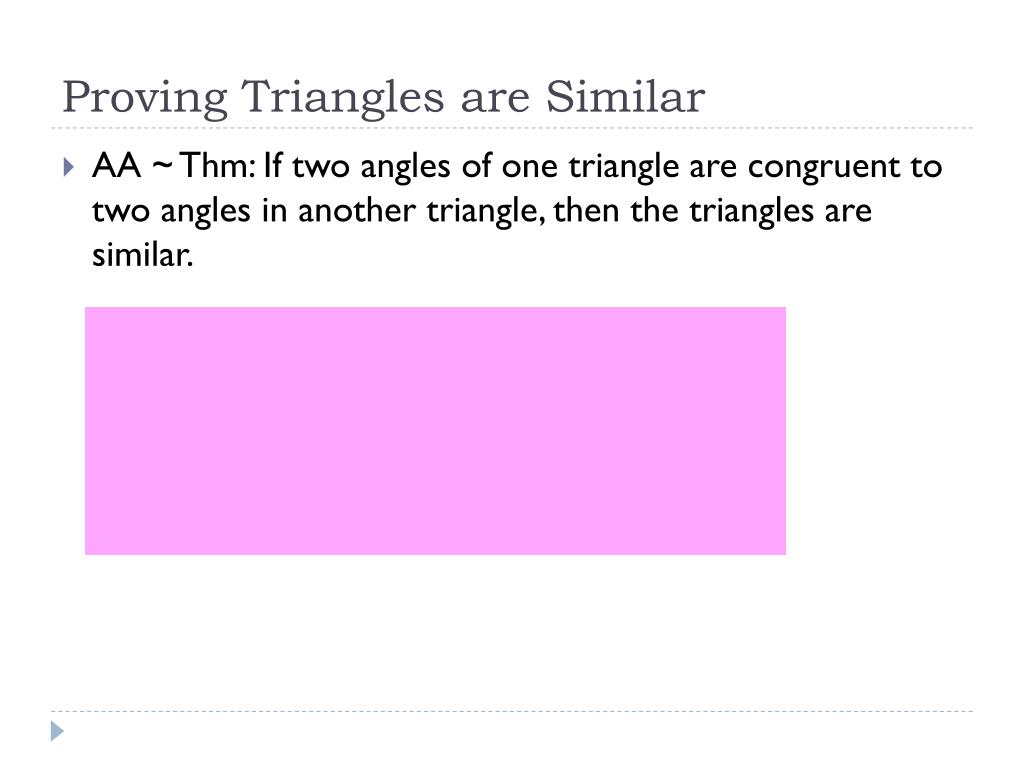 Proving Triangles are Similar

AA ~ Thm: If two angles of one triangle are congruent to two angles in another triangle, then the triangles are similar.